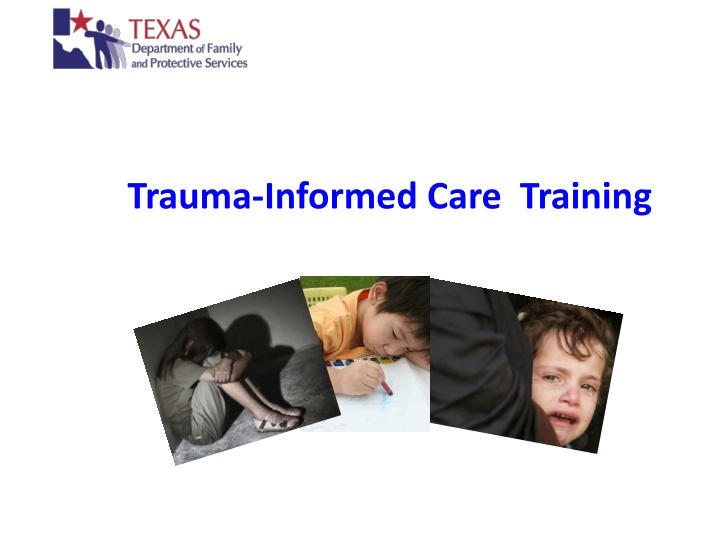 TEXAS
Department of Family
and Protective Services

Trauma-Informed Care Training